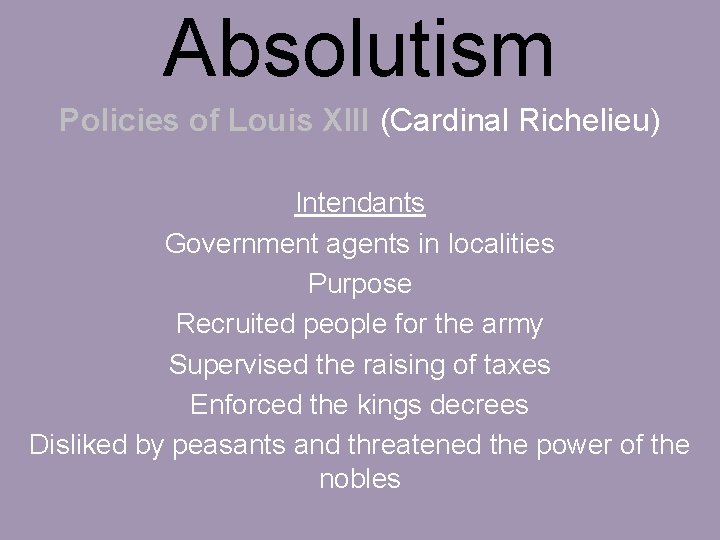 Absolutism

Policies of Louis XIII (Cardinal Richelieu)

Intendants

Government agents in localities

Purpose

Recruited people for the army

Supervised the raising of taxes

Enforced the kings decrees

Disliked by peasants and threatened the power of the nobles